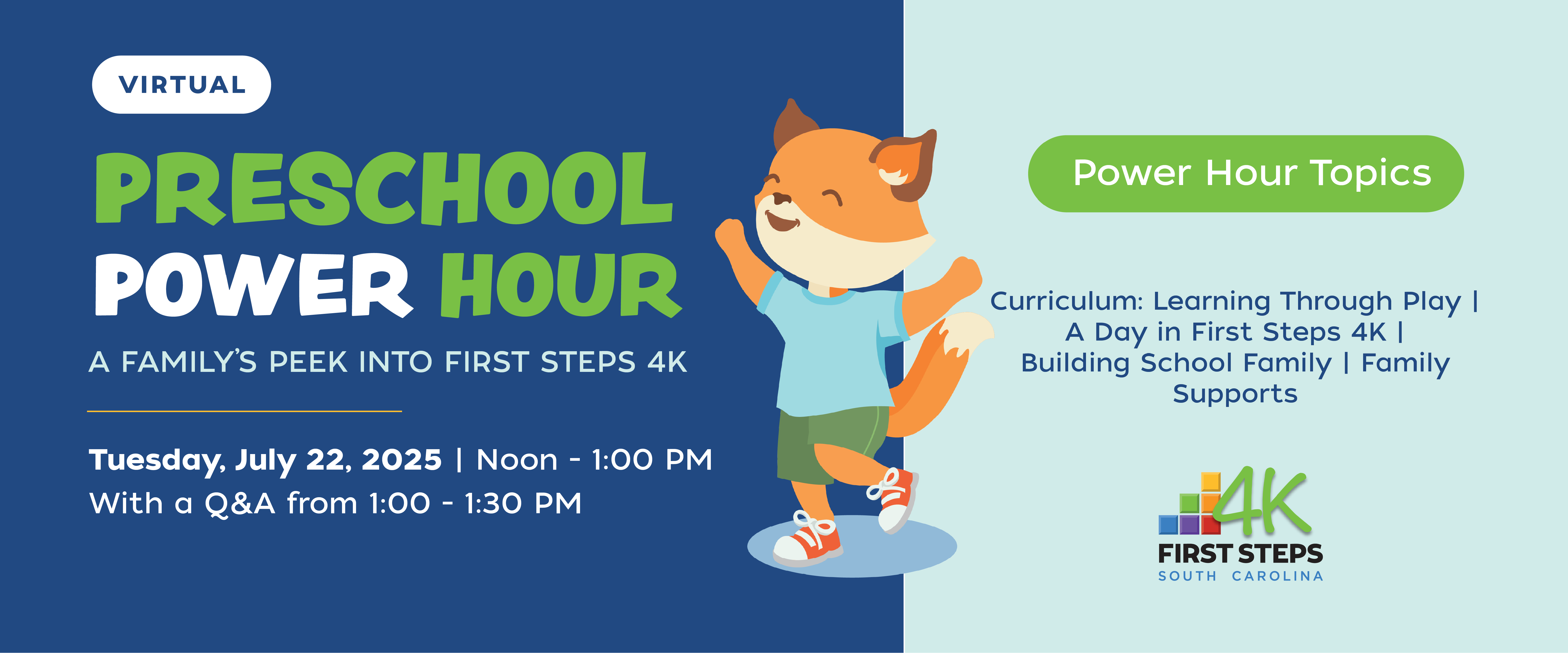 VIRTUAL

PRESCHOOL POWER HOUR

A FAMILY'S PEEK INTO FIRST STEPS 4K

Tuesday, July 22, 2025 | Noon - 1:00 PM
With a Q&A from 1:00 - 1:30 PM

Power Hour Topics

Curriculum: Learning Through Play | A Day in First Steps 4K | Building School Family | Family Supports

4K
FIRST STEPS
SOUTH CAROLINA